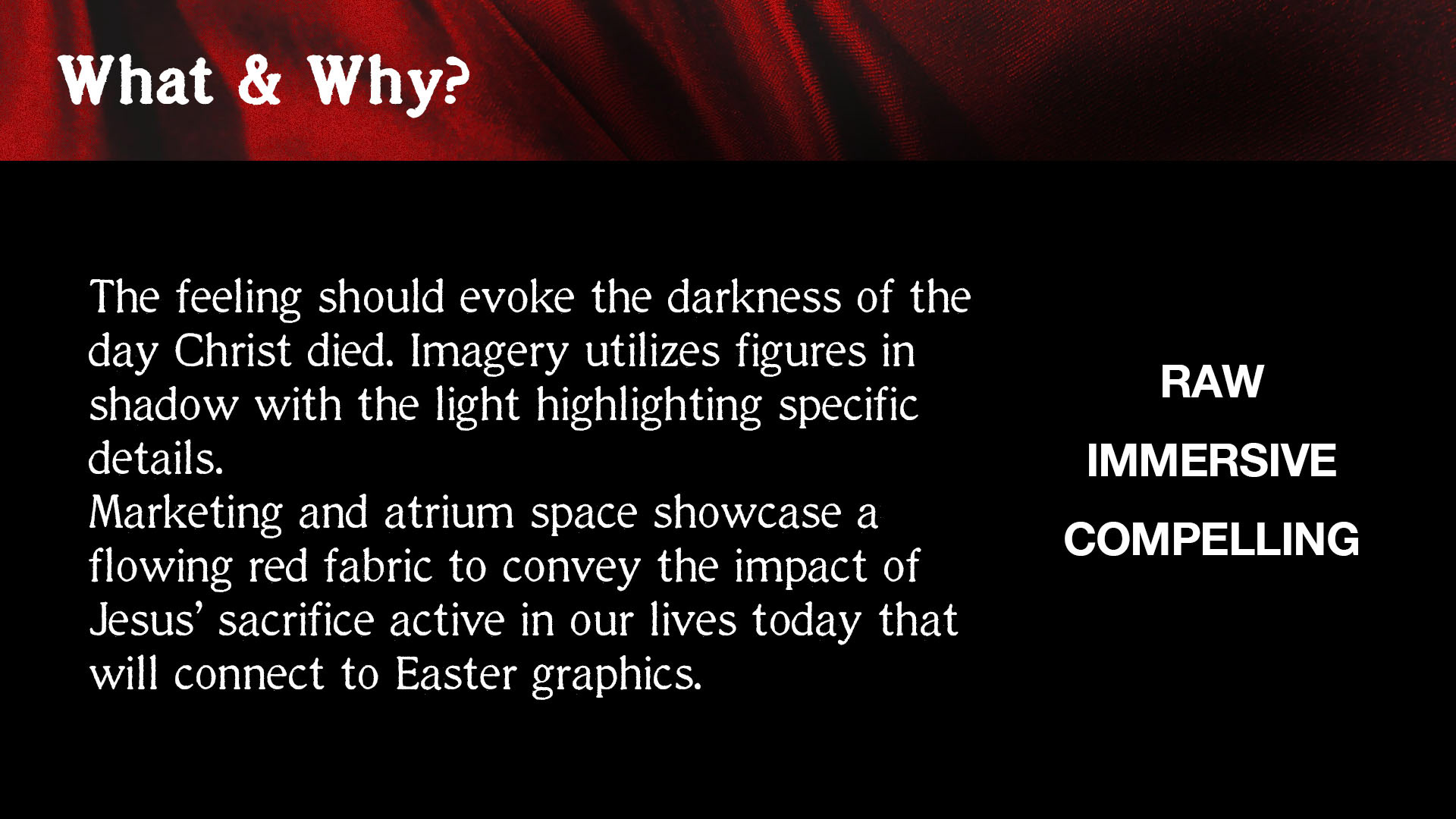 What & Why?

The feeling should evoke the darkness of the day Christ died. Imagery utilizes figures in shadow with the light highlighting specific details.
Marketing and atrium space showcase a flowing red fabric to convey the impact of Jesus' sacrifice active in our lives today that will connect to Easter graphics.

RAW

IMMERSIVE

COMPELLING